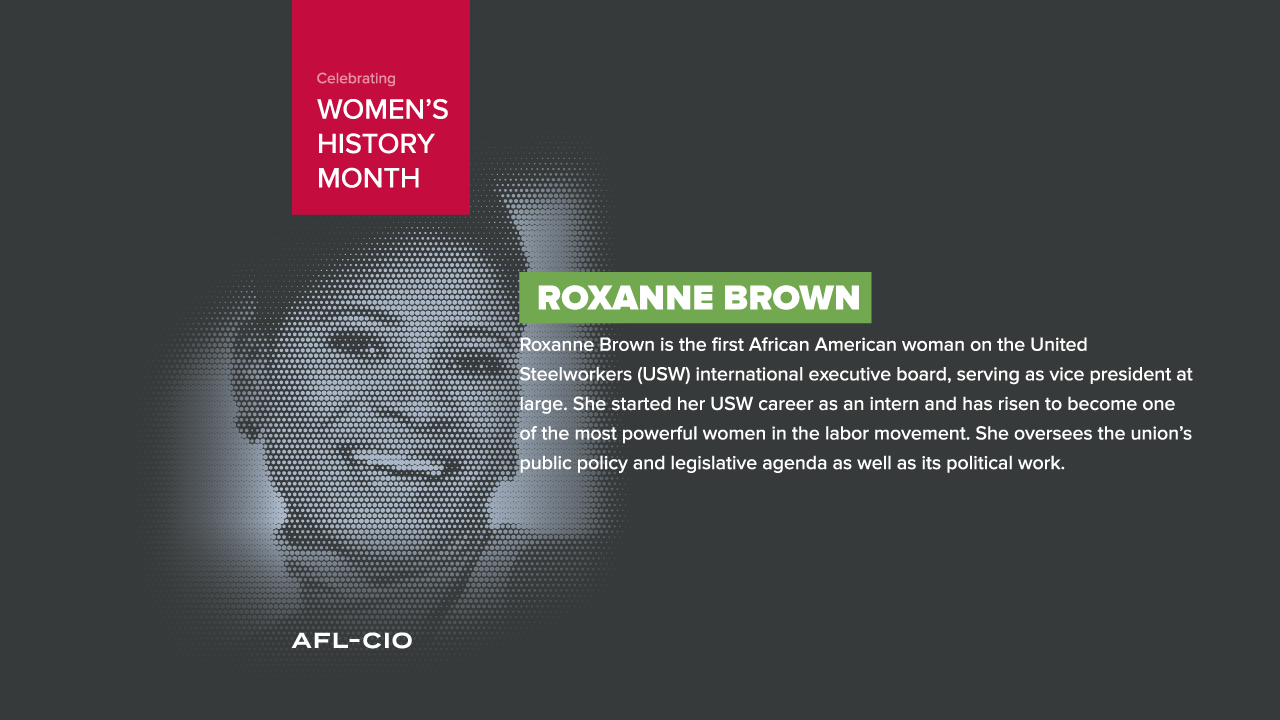 Celebrating
WOMEN'S HISTORY MONTH

ROXANNE BROWN

Roxanne Brown is the first African American woman on the United Steelworkers (USW) international executive board, serving as vice president at large. She started her USW career as an intern and has risen to become one of the most powerful women in the labor movement. She oversees the union's public policy and legislative agenda as well as its political work.

AFL-CIO